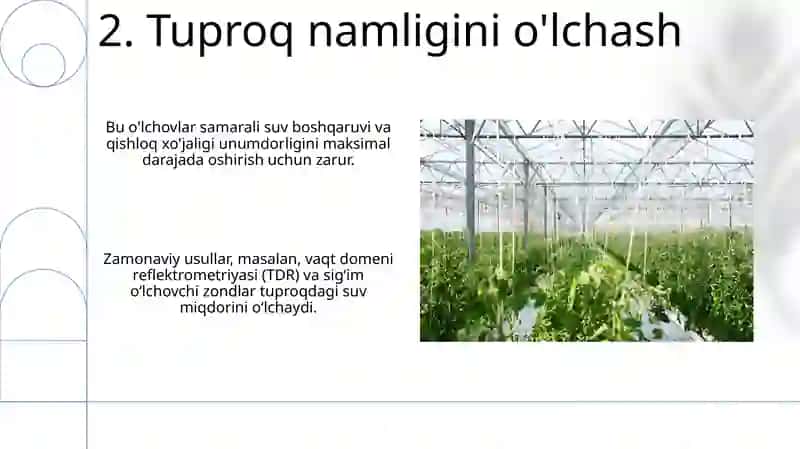 2. Tuproq namligini o'lchash

Bu o'lchovlar samarali suv boshqaruvi va qishloq xo'jaligi unumdorligini maksimal darajada oshirish uchun zarur.

Zamonaviy usullar, masalan, vaqt domeni reflektrometriyasi (TDR) va sig'im o'lchovchi zondlar tuproqdagi suv miqdorini o'lchaydi.